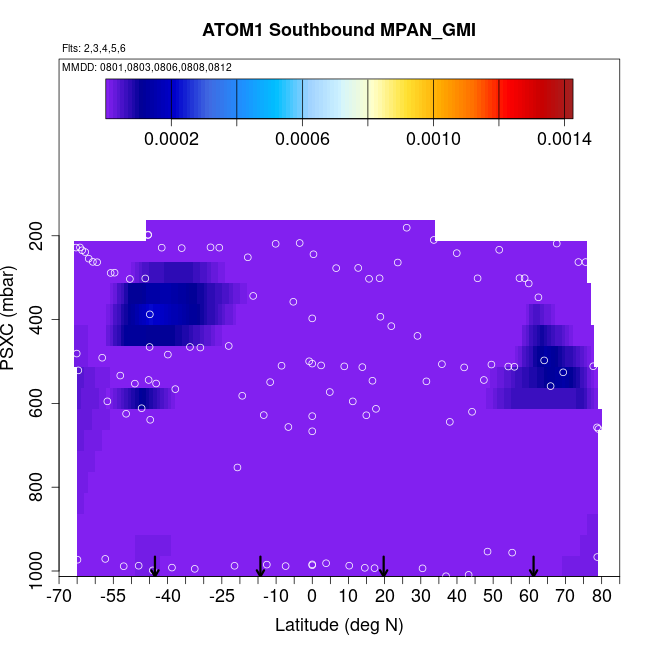 ATOM1 Southbound MPAN_GMI

Flts: 2,3,4,5,6

MMDD: 0801,0803,0806,0808,0812

0.0002 0.0006 0.0010 0.0014

PSXC (mbar)

200
400
600
800
1000

-70 -55 -40 -25 -10 0 10 20 30 40 50 60 70 80

Latitude (deg N)